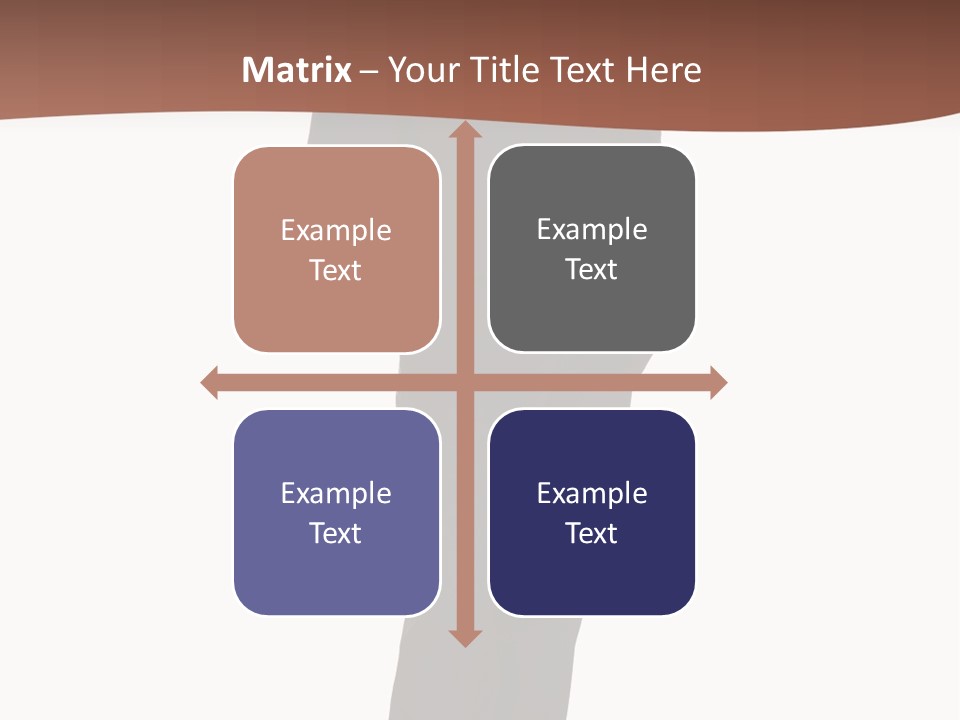 Matrix – Your Title Text Here

Example Text

Example Text

Example Text

Example Text